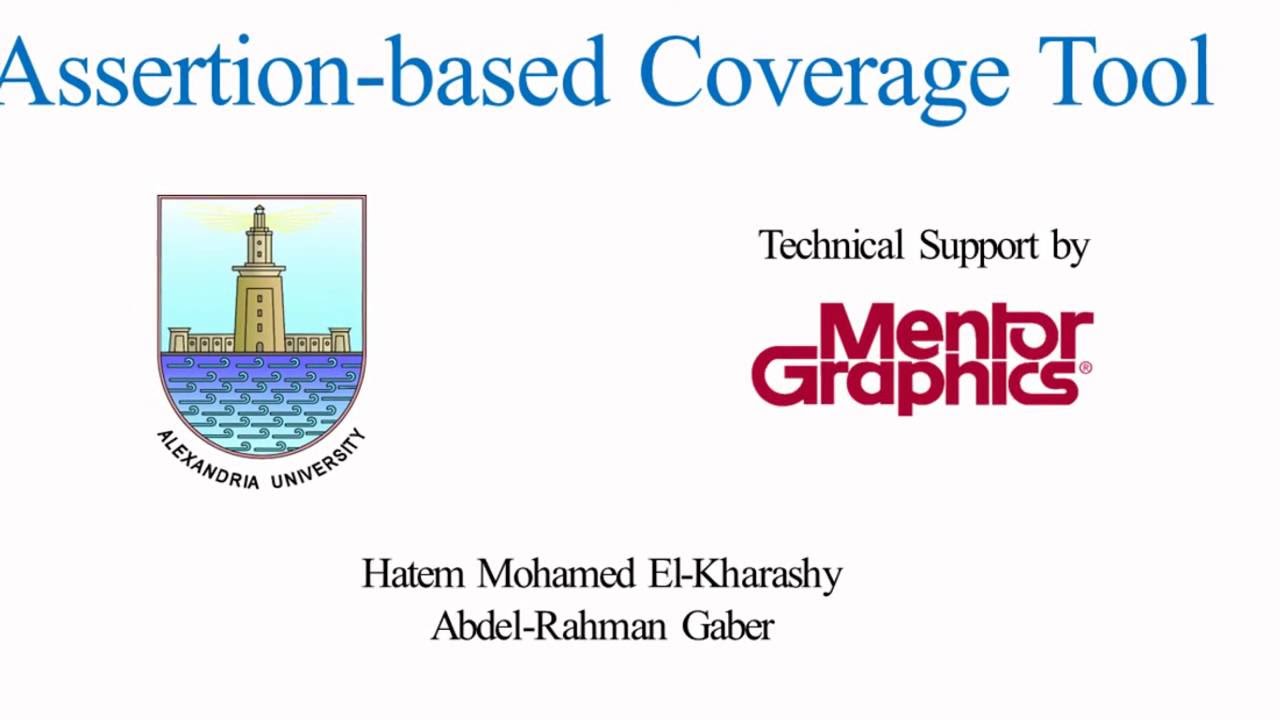 Assertion-based Coverage Tool

ALEXANDRIA UNIVERSITY

Technical Support by

Mentor Graphics®

Hatem Mohamed El-Kharashy
Abdel-Rahman Gaber